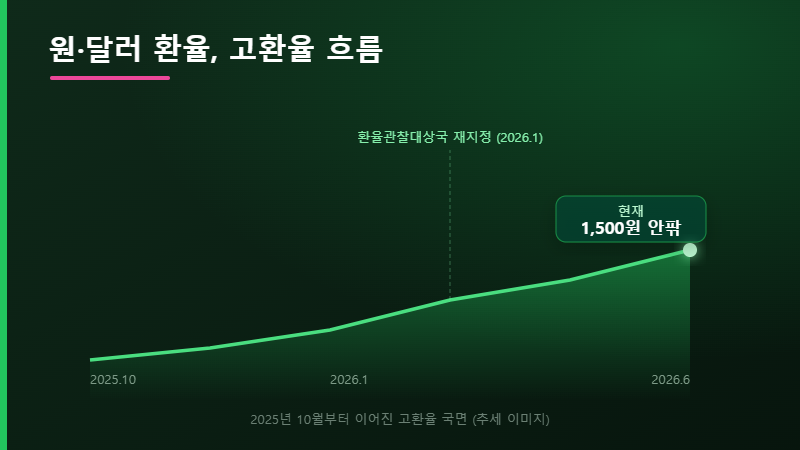 원·달러 환율, 고환율 흐름

환율관찰대상국 재지정 (2026.1)

현재
1,500원 안팎

2025.10

2026.1

2026.6

2025년 10월부터 이어진 고환율 국면 (추세 이미지)